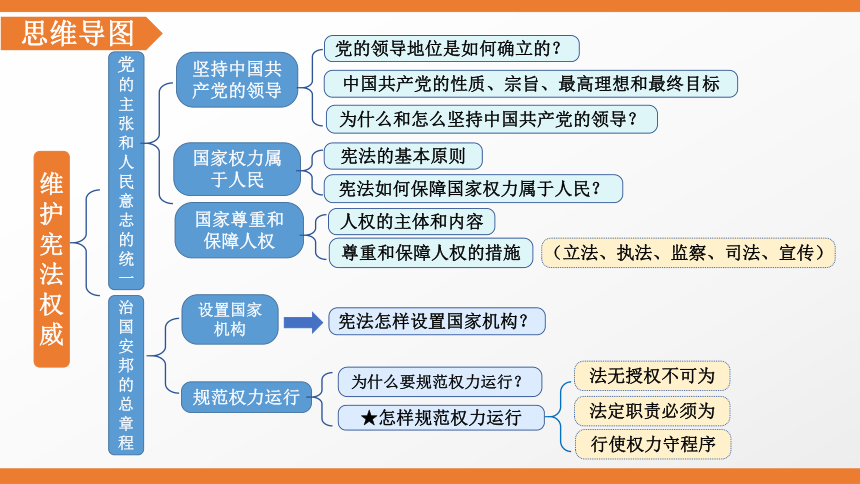 思维导图

维护宪法权威

党的主张和人民意志的统一

坚持中国共产党的领导
党的领导地位是如何确立的？
中国共产党的性质、宗旨、最高理想和最终目标
为什么和怎么坚持中国共产党的领导？

国家权力属于人民
宪法的基本原则
宪法如何保障国家权力属于人民？

国家尊重和保障人权
人权的主体和内容
尊重和保障人权的措施
（立法、执法、监察、司法、宣传）

治国安邦的总章程

设置国家机构
宪法怎样设置国家机构？

规范权力运行
为什么要规范权力运行？
★怎样规范权力运行
法无授权不可为
法定职责必须为
行使权力守程序